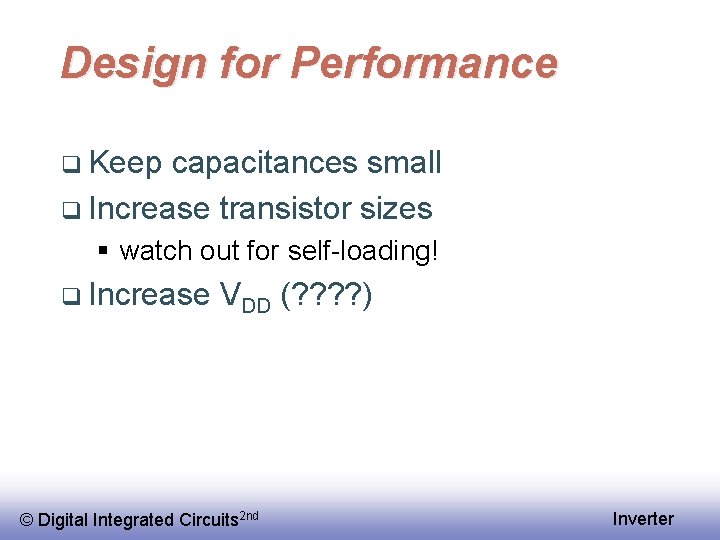 Design for Performance

❑ Keep capacitances small

❑ Increase transistor sizes

▪ watch out for self-loading!

❑ Increase $V_{DD}$ (????)

© Digital Integrated Circuits$^{2nd}$

Inverter